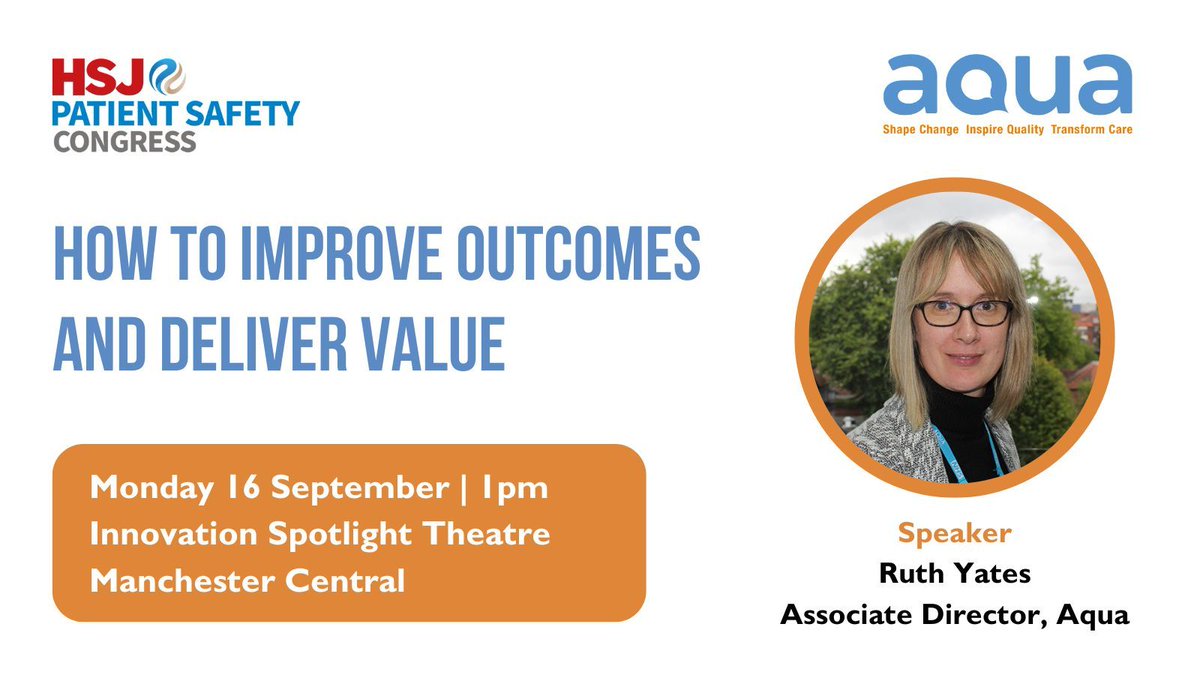 HSJ
PATIENT SAFETY
CONGRESS

aqua
Shape Change Inspire Quality Transform Care

HOW TO IMPROVE OUTCOMES AND DELIVER VALUE

Monday 16 September | 1pm
Innovation Spotlight Theatre
Manchester Central

Speaker
Ruth Yates
Associate Director, Aqua